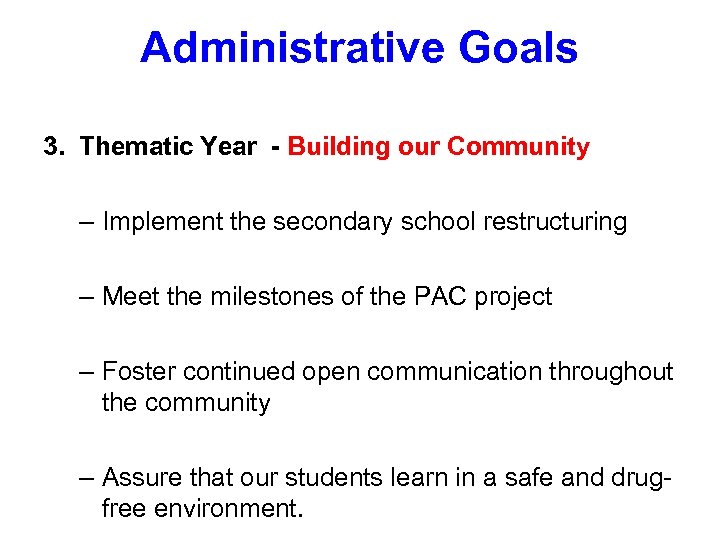 Administrative Goals

3. Thematic Year - Building our Community

– Implement the secondary school restructuring

– Meet the milestones of the PAC project

– Foster continued open communication throughout the community

– Assure that our students learn in a safe and drug-free environment.